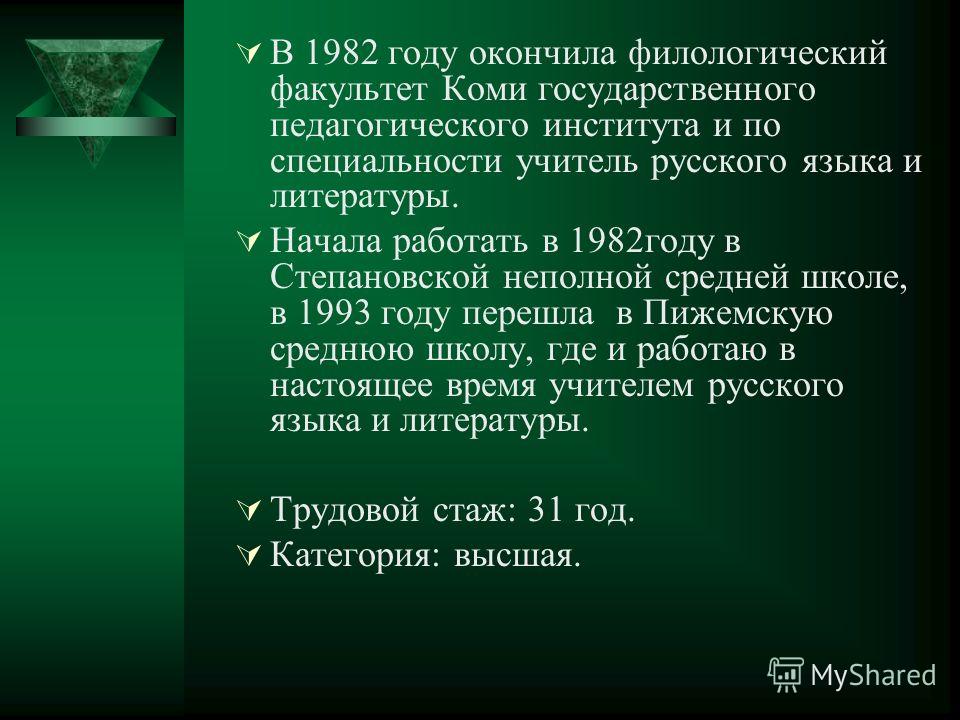 В 1982 году окончила филологический факультет Коми государственного педагогического института и по специальности учитель русского языка и литературы.

Начала работать в 1982году в Степановской неполной средней школе, в 1993 году перешла в Пижемскую среднюю школу, где и работаю в настоящее время учителем русского языка и литературы.

Трудовой стаж: 31 год.

Категория: высшая.

MyShared